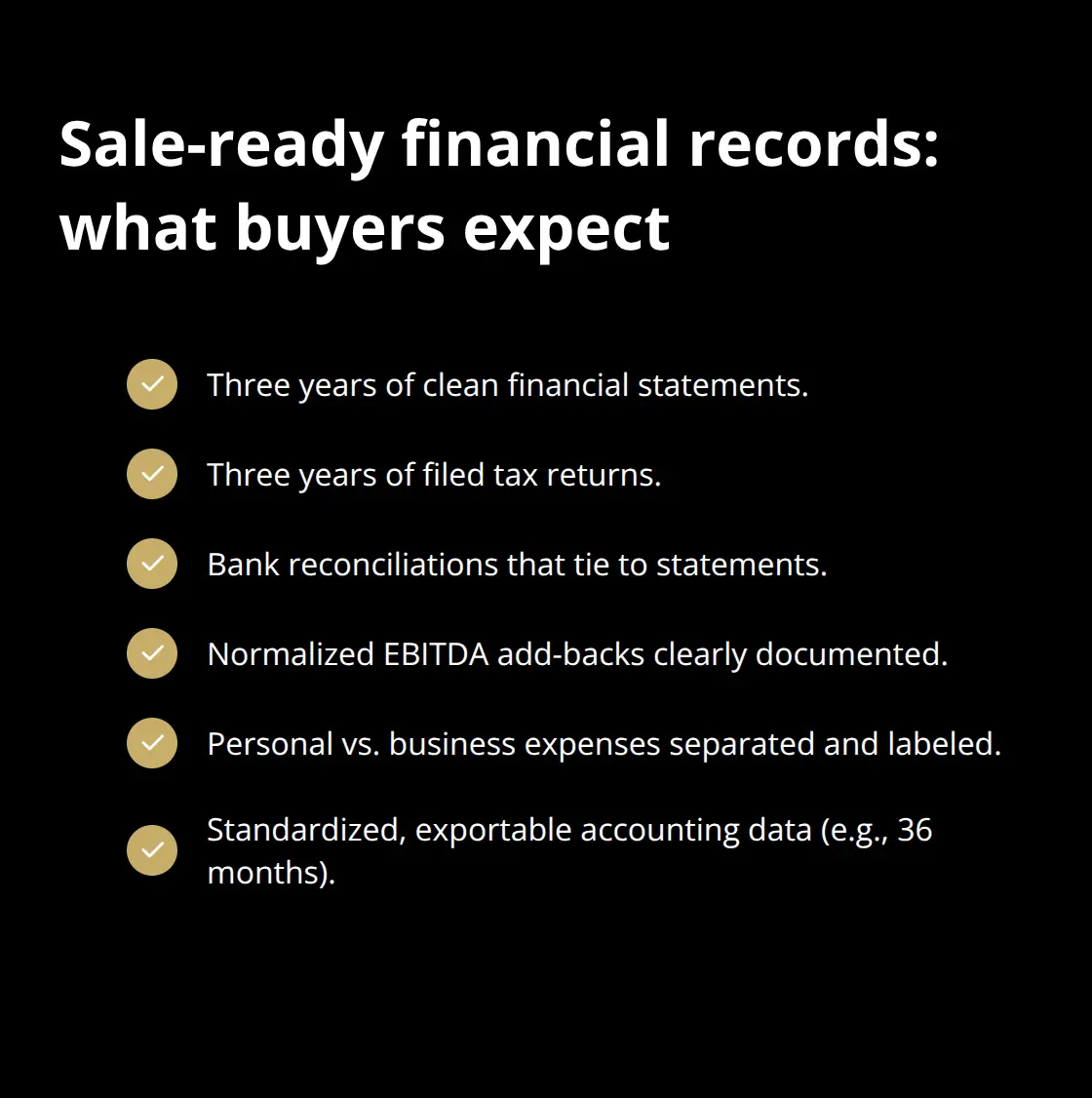 Sale-ready financial records: what buyers expect

Three years of clean financial statements.

Three years of filed tax returns.

Bank reconciliations that tie to statements.

Normalized EBITDA add-backs clearly documented.

Personal vs. business expenses separated and labeled.

Standardized, exportable accounting data (e.g., 36 months).